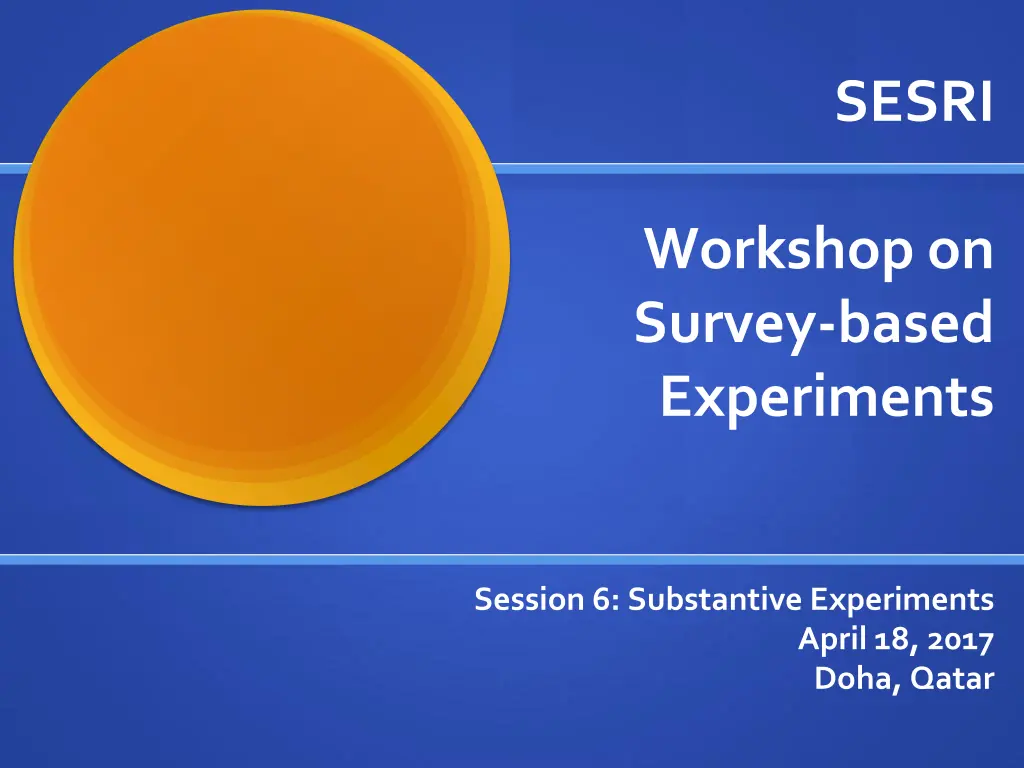 SESRI

Workshop on Survey-based Experiments

Session 6: Substantive Experiments
April 18, 2017
Doha, Qatar